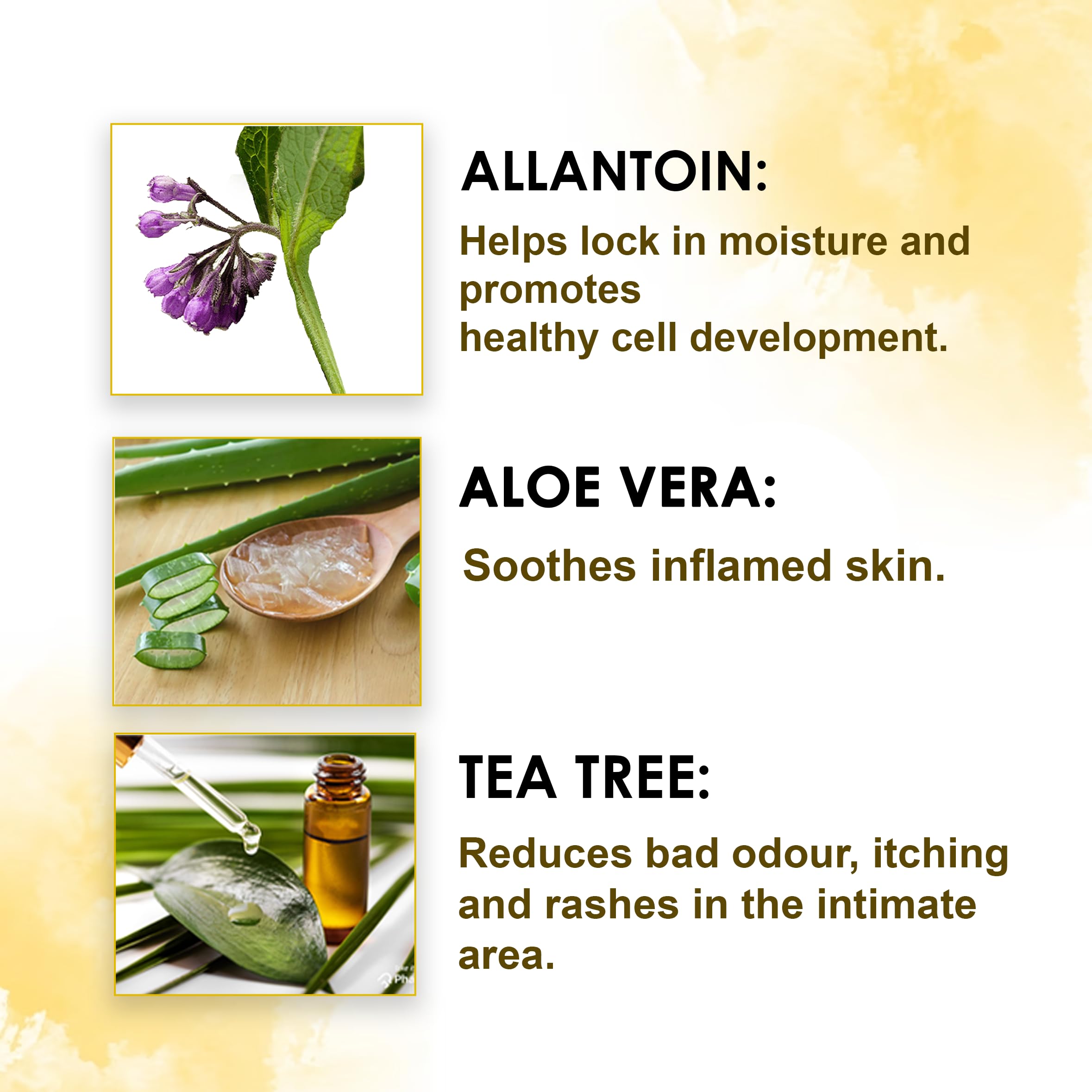 ALLANTOIN:

Helps lock in moisture and promotes healthy cell development.

ALOE VERA:

Soothes inflamed skin.

TEA TREE:

Reduces bad odour, itching and rashes in the intimate area.